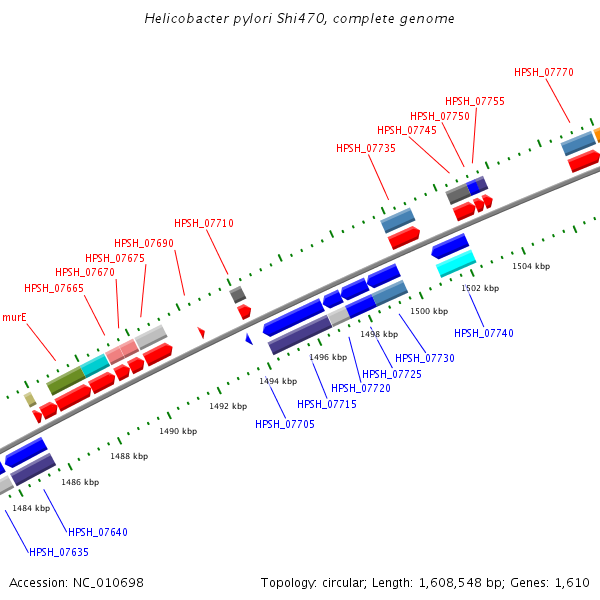 Helicobacter pylori Shi470, complete genome

HPSH_07770
HPSH_07755
HPSH_07750
HPSH_07745
HPSH_07735
HPSH_07710
HPSH_07690
HPSH_07675
HPSH_07670
HPSH_07665
murE

1504 kbp
1502 kbp
1500 kbp
1498 kbp
1496 kbp
1494 kbp
1492 kbp
1490 kbp
1488 kbp
1486 kbp
1484 kbp

HPSH_07740
HPSH_07730
HPSH_07725
HPSH_07720
HPSH_07715
HPSH_07705
HPSH_07640
HPSH_07635

Accession: NC_010698
Topology: circular; Length: 1,608,548 bp; Genes: 1,610